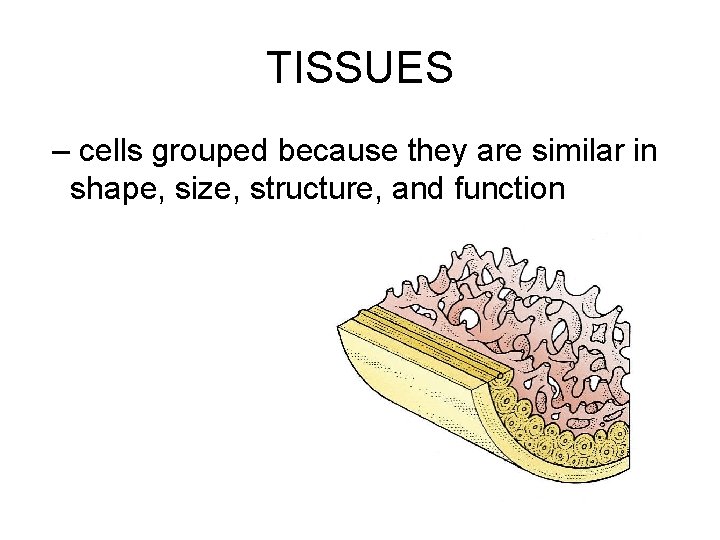 TISSUES

– cells grouped because they are similar in shape, size, structure, and function